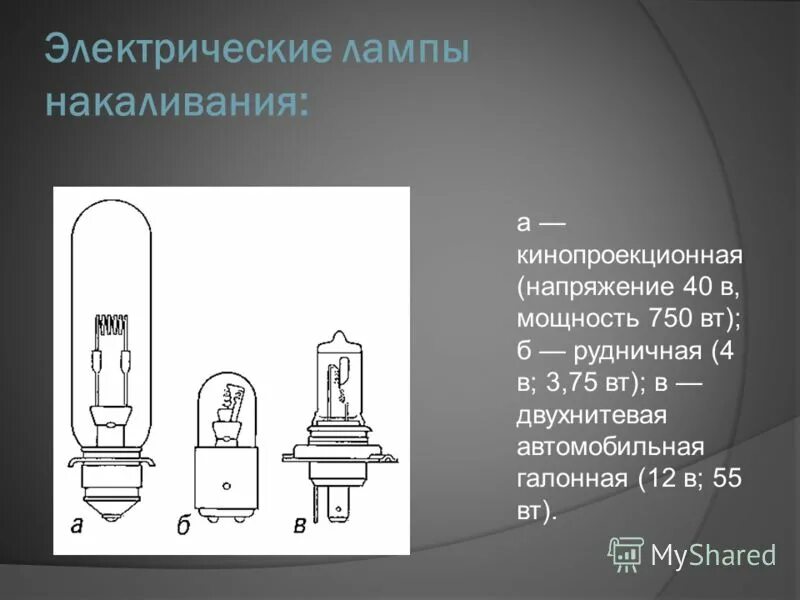 Электрические лампы накаливания:

а б в

а — кинопроекционная (напряжение 40 в, мощность 750 вт); б — рудничная (4 в; 3,75 вт); в — двухнитевая автомобильная галонная (12 в; 55 вт).

MyShared